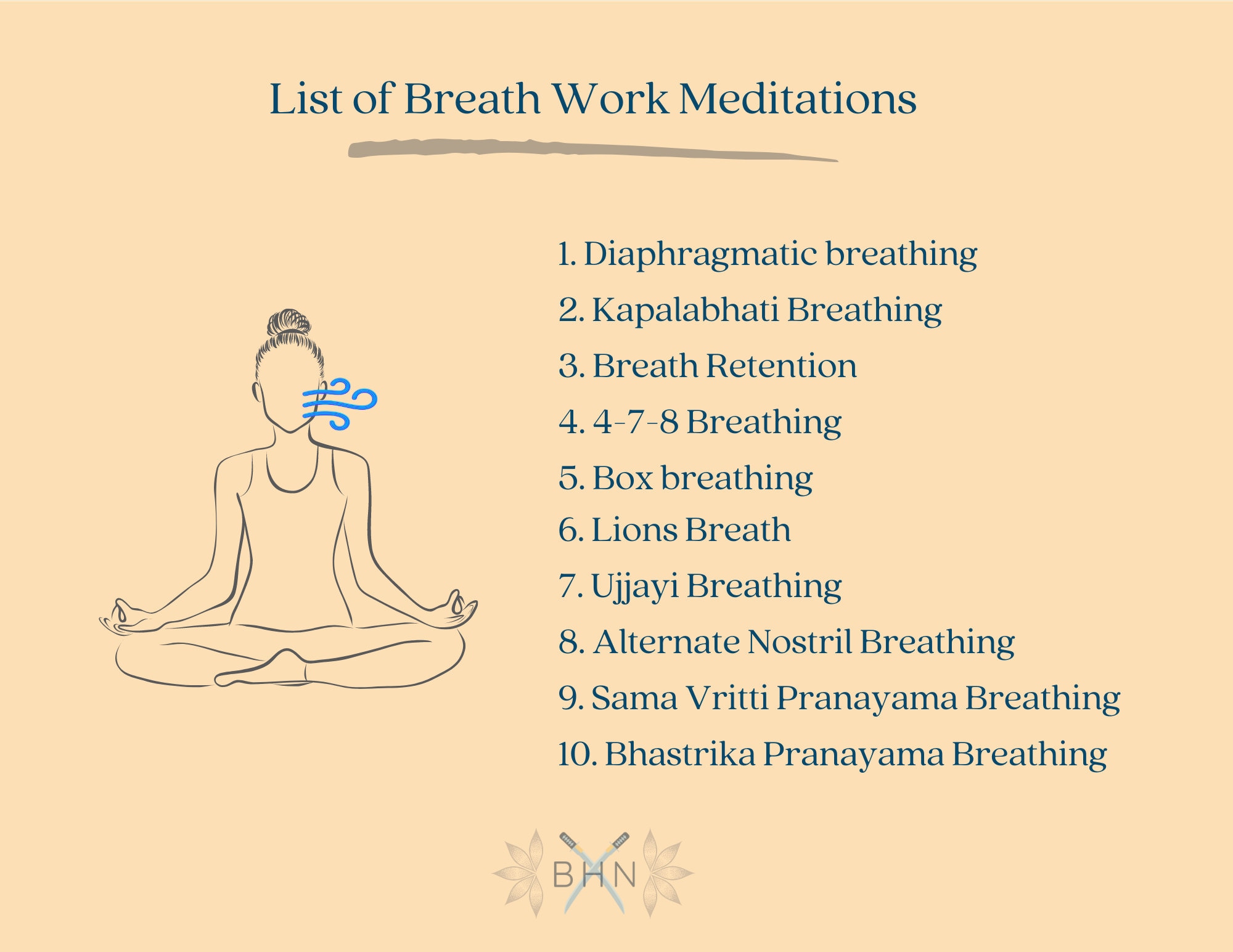 List of Breath Work Meditations

1. Diaphragmatic breathing
2. Kapalabhati Breathing
3. Breath Retention
4. 4-7-8 Breathing
5. Box breathing
6. Lions Breath
7. Ujjayi Breathing
8. Alternate Nostril Breathing
9. Sama Vritti Pranayama Breathing
10. Bhastrika Pranayama Breathing

BHN